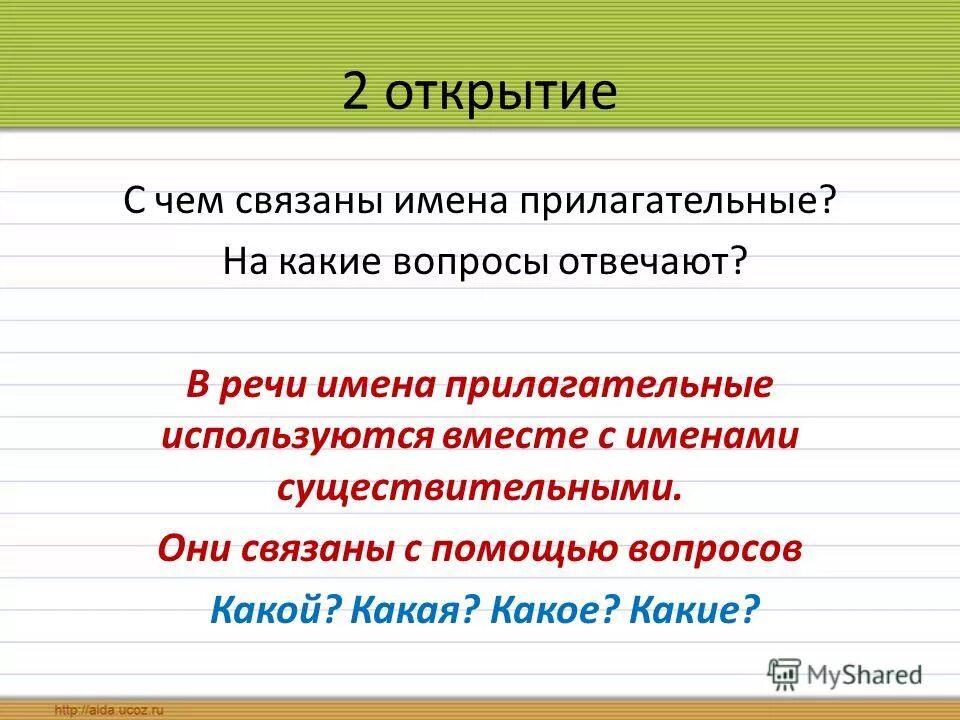 2 открытие

С чем связаны имена прилагательные?

На какие вопросы отвечают?

В речи имена прилагательные используются вместе с именами существительными.

Они связаны с помощью вопросов

Какой? Какая? Какое? Какие?

MyShared

http://aida.ucoz.ru